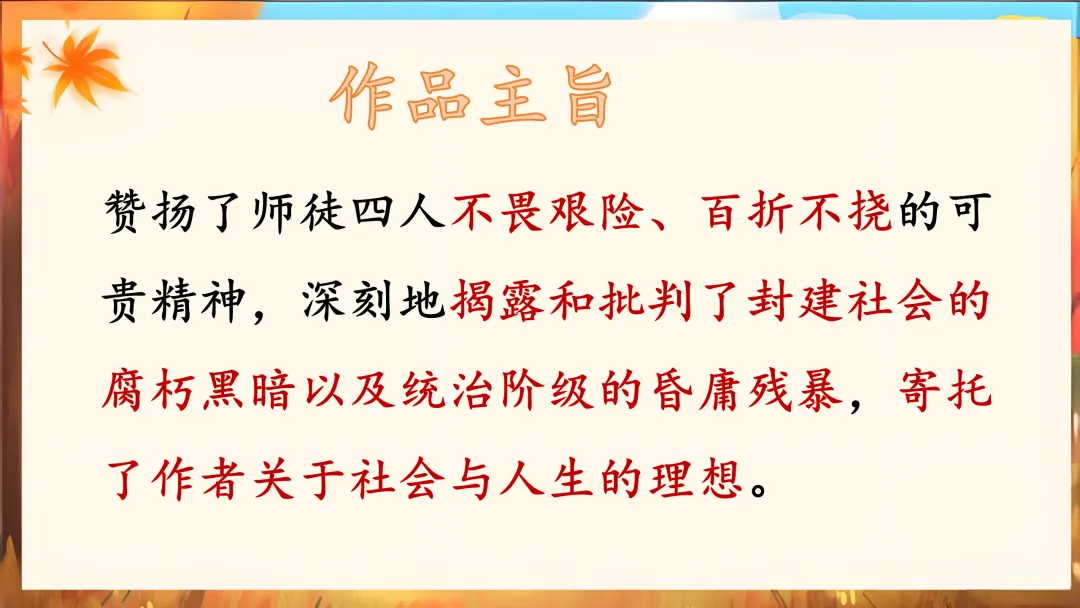 作品主旨

赞扬了师徒四人不畏艰险、百折不挠的可贵精神，深刻地揭露和批判了封建社会的腐朽黑暗以及统治阶级的昏庸残暴，寄托了作者关于社会与人生的理想。